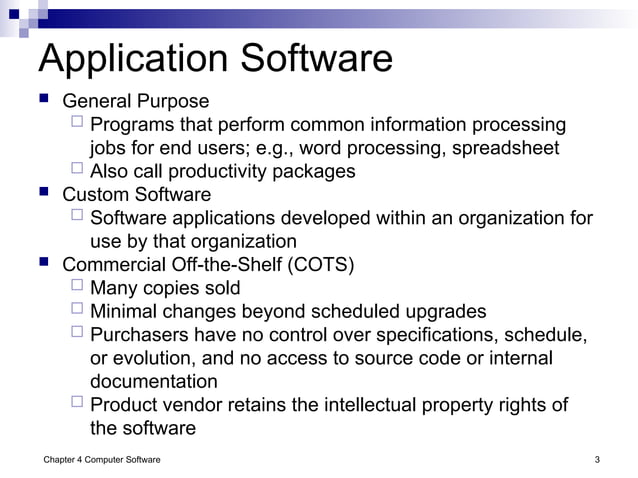 Application Software

General Purpose

Programs that perform common information processing jobs for end users; e.g., word processing, spreadsheet

Also call productivity packages

Custom Software

Software applications developed within an organization for use by that organization

Commercial Off-the-Shelf (COTS)

Many copies sold

Minimal changes beyond scheduled upgrades

Purchasers have no control over specifications, schedule, or evolution, and no access to source code or internal documentation

Product vendor retains the intellectual property rights of the software

Chapter 4 Computer Software

3